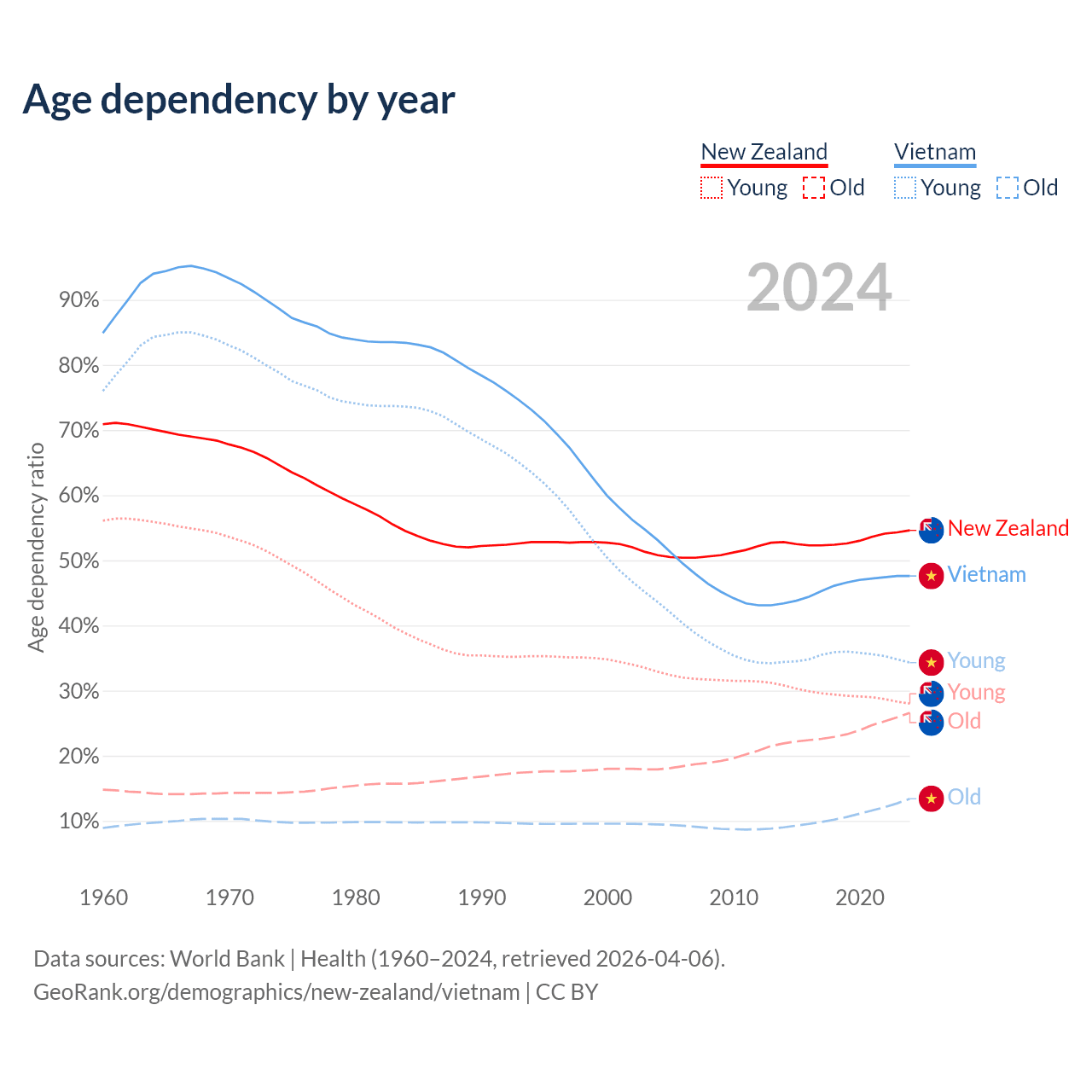 Age dependency by year

New Zealand
Young Old
Vietnam
Young Old

2024

Age dependency ratio

90%
80%
70%
60%
50%
40%
30%
20%
10%

New Zealand
Vietnam
Young
Young
Old
Old

1960 1970 1980 1990 2000 2010 2020

Data sources: World Bank | Health (1960–2024, retrieved 2026-04-06).
GeoRank.org/demographics/new-zealand/vietnam | CC BY